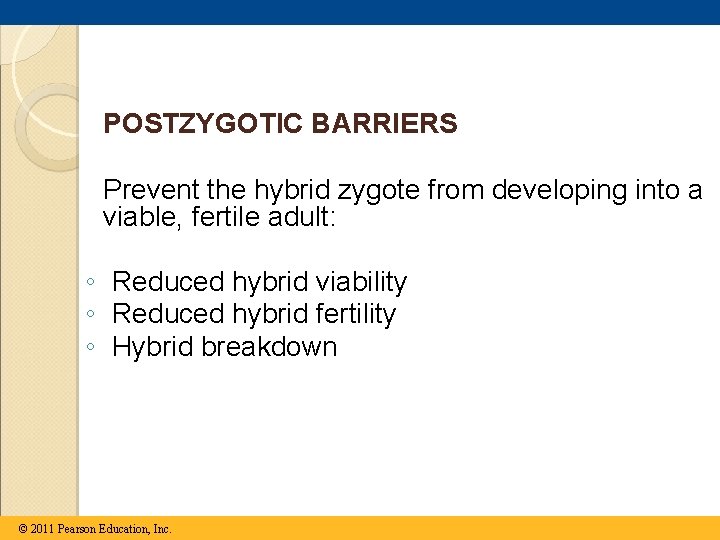 POSTZYGOTIC BARRIERS

Prevent the hybrid zygote from developing into a viable, fertile adult:

◦ Reduced hybrid viability
◦ Reduced hybrid fertility
◦ Hybrid breakdown

© 2011 Pearson Education, Inc.